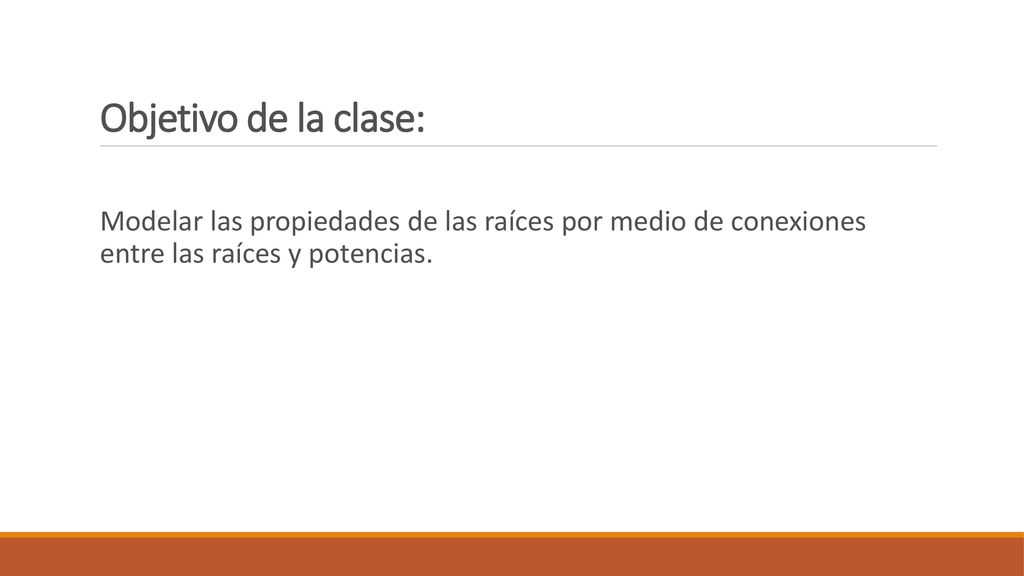 Objetivo de la clase:

Modelar las propiedades de las raíces por medio de conexiones entre las raíces y potencias.